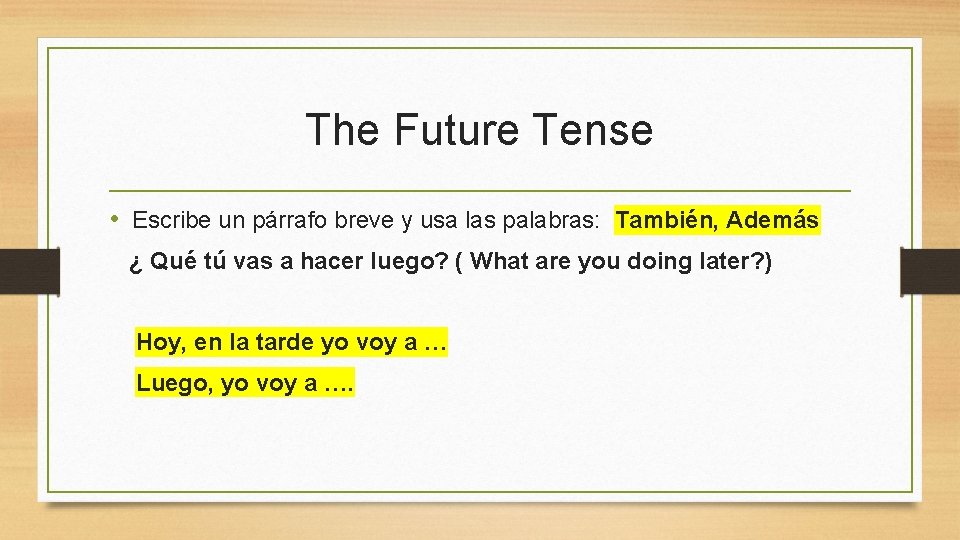 The Future Tense

• Escribe un párrafo breve y usa las palabras: También, Además

¿ Qué tú vas a hacer luego? ( What are you doing later?)

Hoy, en la tarde yo voy a …

Luego, yo voy a ….